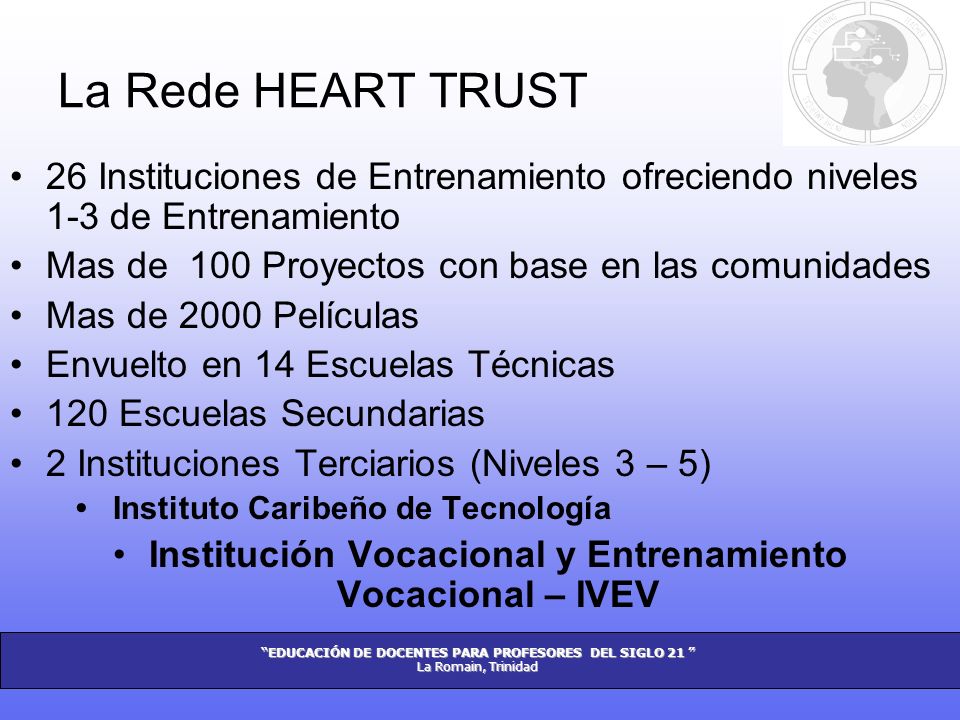 La Rede HEART TRUST

• 26 Instituciones de Entrenamiento ofreciendo niveles 1-3 de Entrenamiento
• Mas de 100 Proyectos con base en las comunidades
• Mas de 2000 Películas
• Envuelto en 14 Escuelas Técnicas
• 120 Escuelas Secundarias
• 2 Instituciones Terciarios (Niveles 3 – 5)
• Instituto Caribeño de Tecnología
• Institución Vocacional y Entrenamiento Vocacional – IVEV

"EDUCACIÓN DE DOCENTES PARA PROFESORES DEL SIGLO 21 "
La Romain, Trinidad